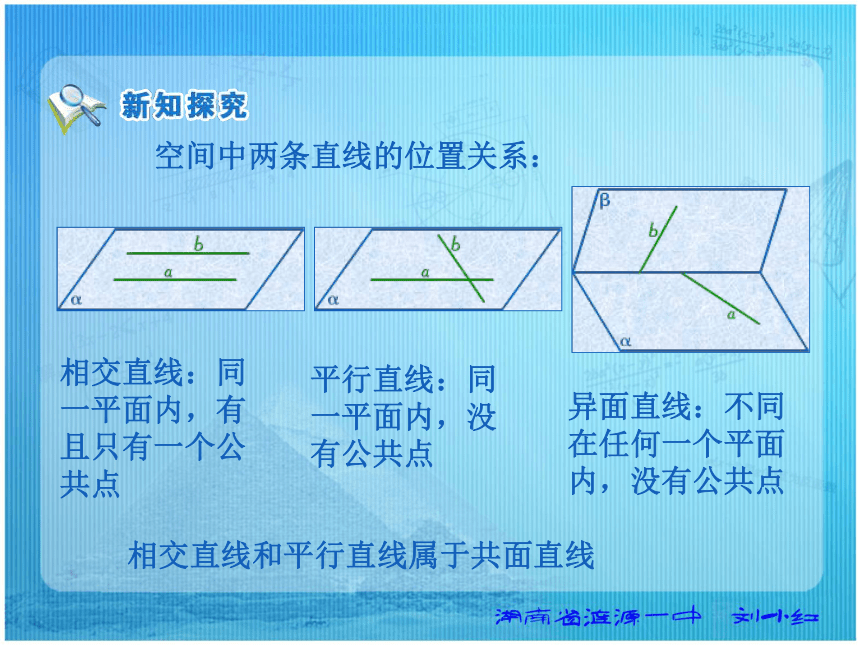 新知探究

空间中两条直线的位置关系：

b
a
α

b
a
α

β
b
a
α

相交直线：同一平面内，有且只有一个公共点

平行直线：同一平面内，没有公共点

异面直线：不同在任何一个平面内，没有公共点

相交直线和平行直线属于共面直线

湖南省涟源一中 刘小红